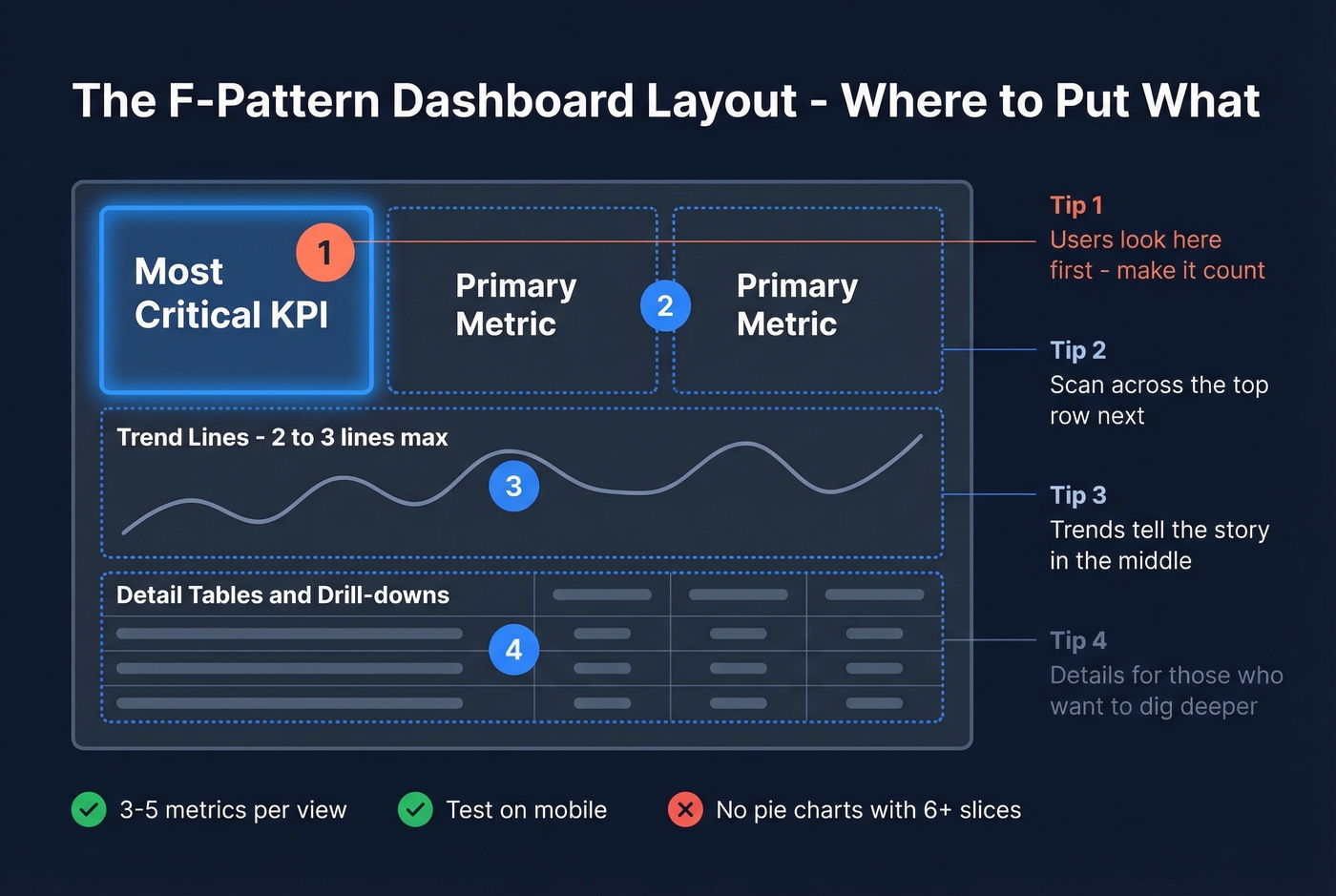 The F-Pattern Dashboard Layout - Where to Put What

Most Critical KPI

1

Primary Metric

2

Primary Metric

Trend Lines - 2 to 3 lines max

3

Detail Tables and Drill-downs

4

Tip 1
Users look here first - make it count

Tip 2
Scan across the top row next

Tip 3
Trends tell the story in the middle

Tip 4
Details for those who want to dig deeper

3-5 metrics per view

Test on mobile

No pie charts with 6+ slices